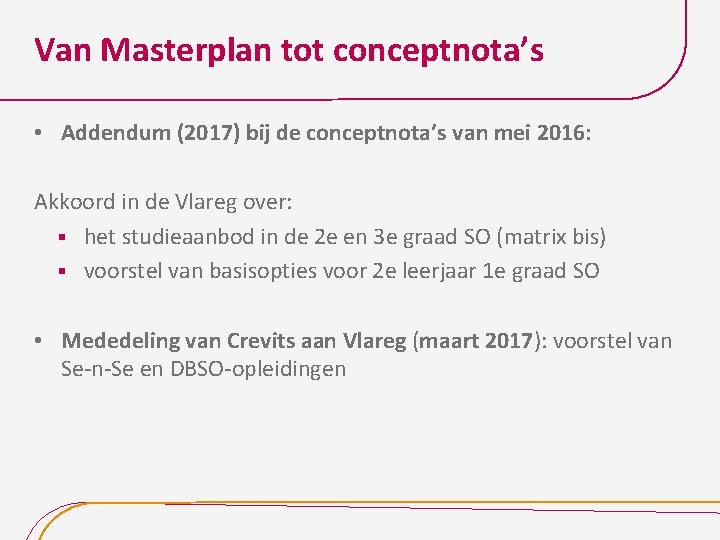 Van Masterplan tot conceptnota's

• Addendum (2017) bij de conceptnota's van mei 2016:

Akkoord in de Vlareg over:
▪ het studieaanbod in de 2e en 3e graad SO (matrix bis)
▪ voorstel van basisopties voor 2e leerjaar 1e graad SO

• Mededeling van Crevits aan Vlareg (maart 2017): voorstel van Se-n-Se en DBSO-opleidingen